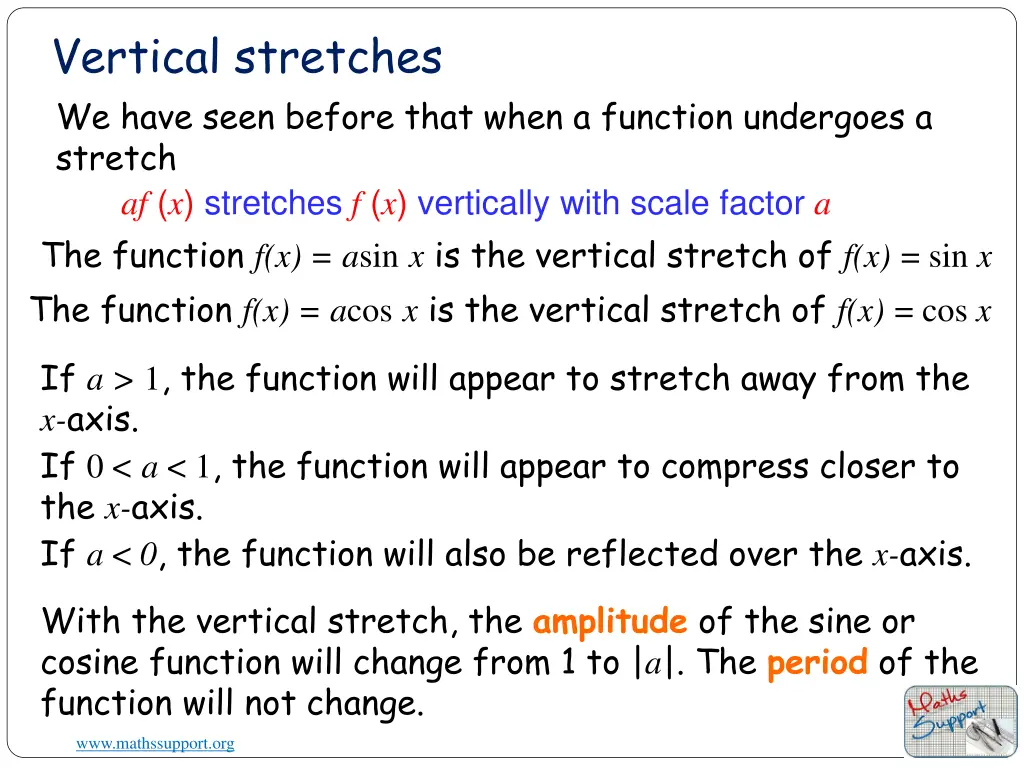 Vertical stretches

We have seen before that when a function undergoes a stretch

$af(x)$ stretches $f(x)$ vertically with scale factor $a$

The function $f(x) = a\sin x$ is the vertical stretch of $f(x) = \sin x$

The function $f(x) = a\cos x$ is the vertical stretch of $f(x) = \cos x$

If $a > 1$, the function will appear to stretch away from the $x$-axis.

If $0 < a < 1$, the function will appear to compress closer to the $x$-axis.

If $a < 0$, the function will also be reflected over the $x$-axis.

With the vertical stretch, the amplitude of the sine or cosine function will change from 1 to $|a|$. The period of the function will not change.

www.mathssupport.org

Maths Support